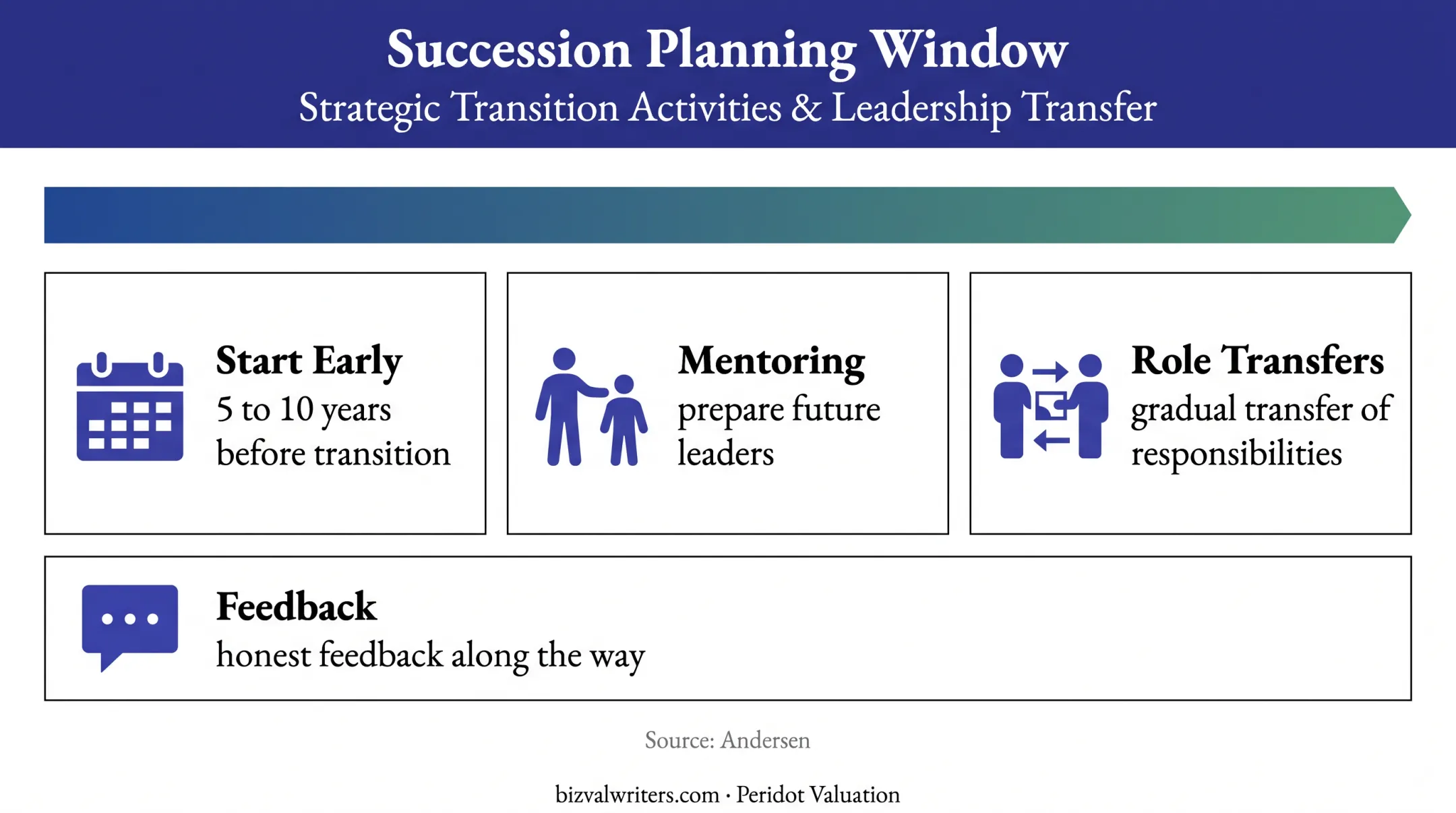 Succession Planning Window

Strategic Transition Activities & Leadership Transfer

Start Early
5 to 10 years before transition

Mentoring
prepare future leaders

Role Transfers
gradual transfer of responsibilities

Feedback
honest feedback along the way

Source: Andersen

bizvalwriters.com · Peridot Valuation